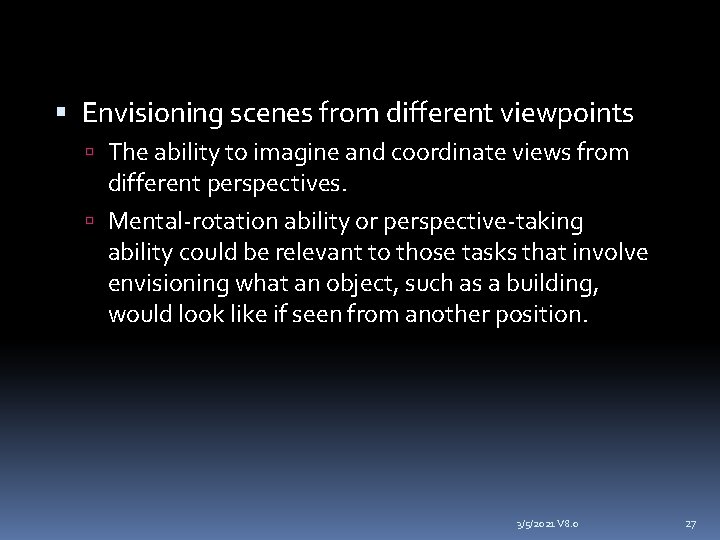 Envisioning scenes from different viewpoints

The ability to imagine and coordinate views from different perspectives.

Mental-rotation ability or perspective-taking ability could be relevant to those tasks that involve envisioning what an object, such as a building, would look like if seen from another position.

3/5/2021 V8.0

27